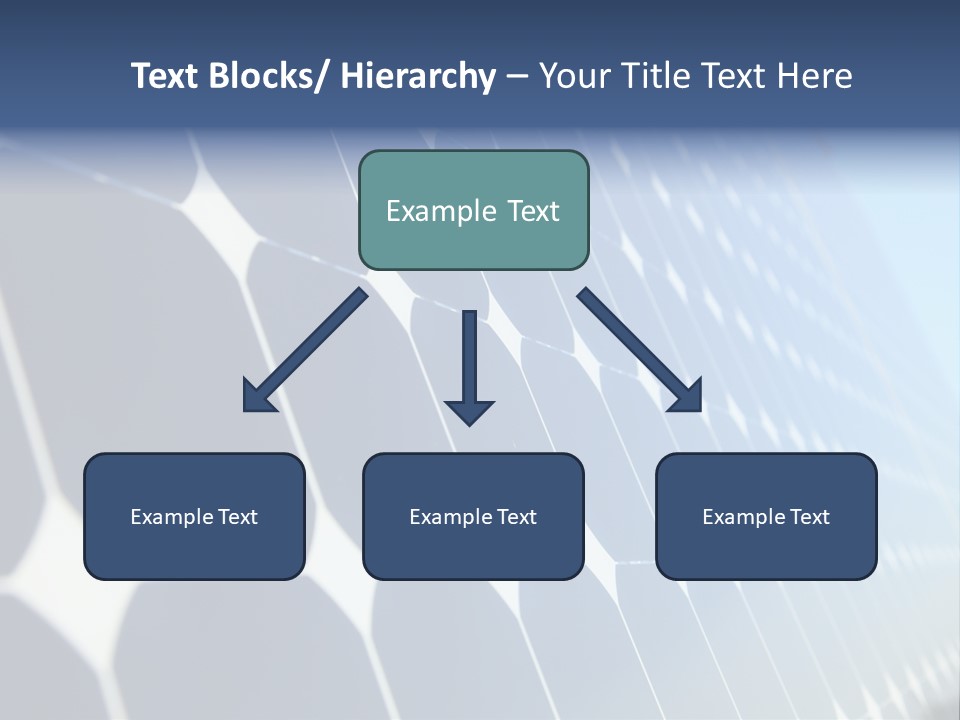 Text Blocks/ Hierarchy – Your Title Text Here

Example Text

Example Text

Example Text

Example Text